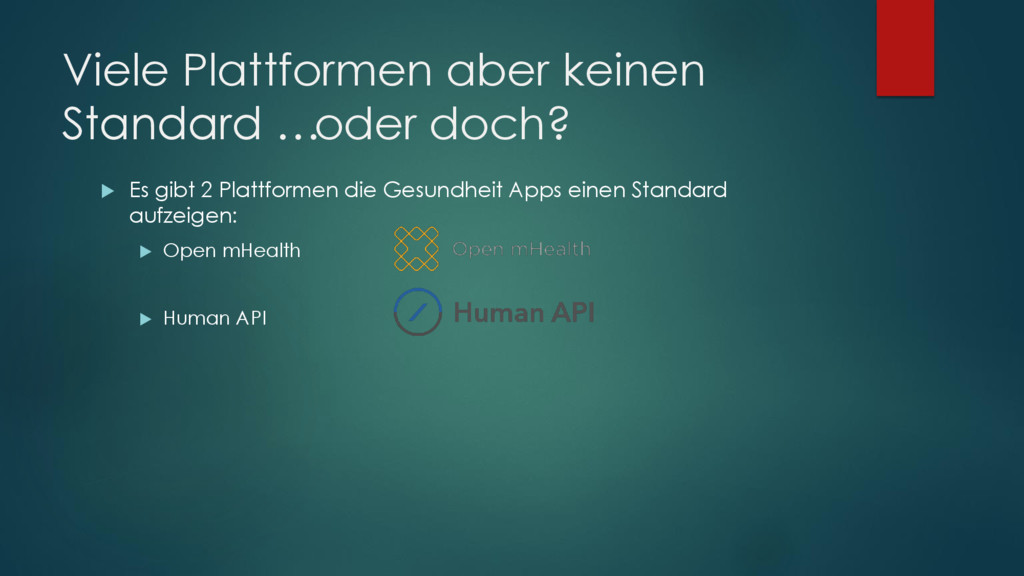 Viele Plattformen aber keinen Standard …oder doch?

Es gibt 2 Plattformen die Gesundheit Apps einen Standard aufzeigen:

Open mHealth

Open mHealth

Human API

Human API